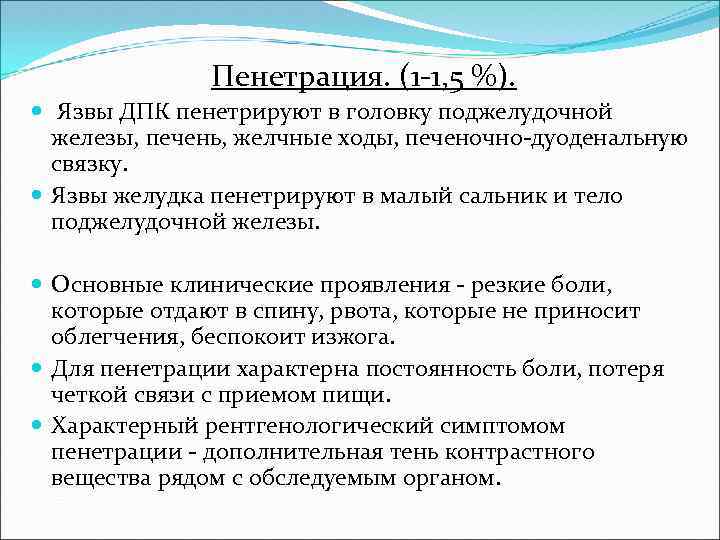 Пенетрация. (1-1,5 %).

Язвы ДПК пенетрируют в головку поджелудочной железы, печень, желчные ходы, печеночно-дуоденальную связку.

Язвы желудка пенетрируют в малый сальник и тело поджелудочной железы.

Основные клинические проявления - резкие боли, которые отдают в спину, рвота, которые не приносит облегчения, беспокоит изжога.

Для пенетрации характерна постоянность боли, потеря четкой связи с приемом пищи.

Характерный рентгенологический симптомом пенетрации - дополнительная тень контрастного вещества рядом с обследуемым органом.